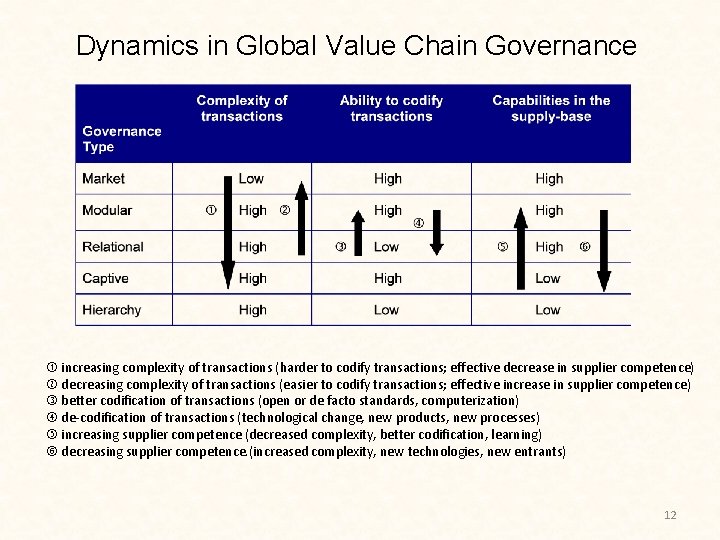 Dynamics in Global Value Chain Governance

| Governance Type | Complexity of transactions | Ability to codify transactions | Capabilities in the supply-base |
|---|---|---|---|
| Market | Low | High | High |
| Modular | ① High ② | High ④ | High |
| Relational | High | ③ Low | ⑤ High ⑥ |
| Captive | High | High | Low |
| Hierarchy | High | Low | Low |

① increasing complexity of transactions (harder to codify transactions; effective decrease in supplier competence)
② decreasing complexity of transactions (easier to codify transactions; effective increase in supplier competence)
③ better codification of transactions (open or de facto standards, computerization)
④ de-codification of transactions (technological change, new products, new processes)
⑤ increasing supplier competence (decreased complexity, better codification, learning)
⑥ decreasing supplier competence (increased complexity, new technologies, new entrants)

12